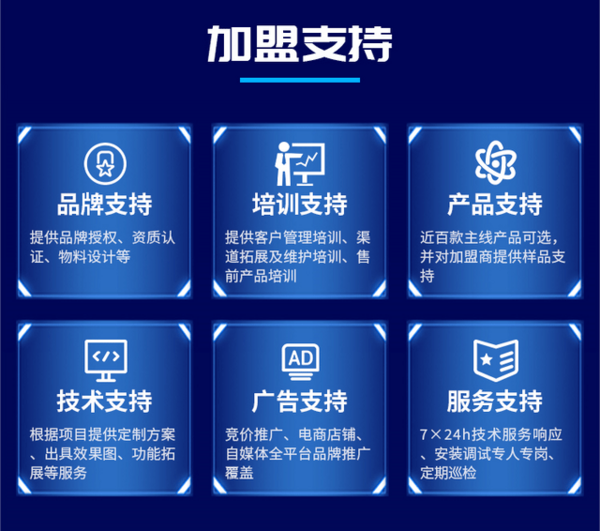 加盟支持

品牌支持

提供品牌授权、资质认证、物料设计等

培训支持

提供客户管理培训、渠道拓展及维护培训、售前产品培训

产品支持

近百款主线产品可选，并对加盟商提供样品支持

</>

技术支持

根据项目提供定制方案、出具效果图、功能拓展等服务

AD

广告支持

竞价推广、电商店铺、自媒体全平台品牌推广覆盖

服务支持

7×24h技术服务响应、安装调试专人专岗、定期巡检